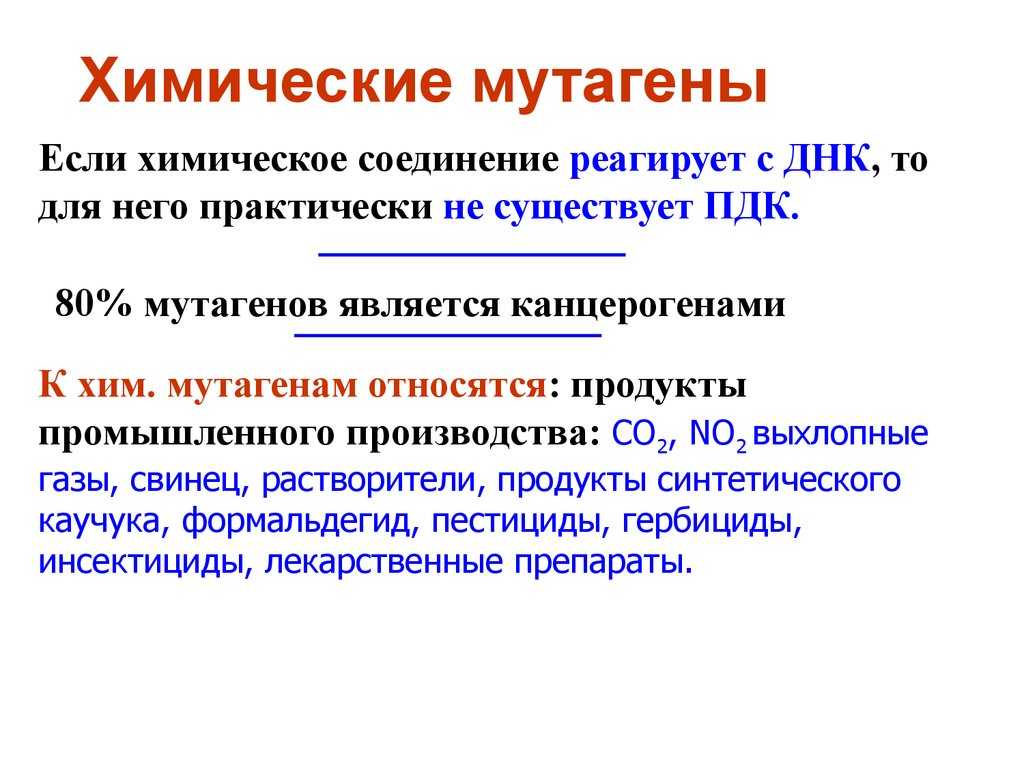 Химические мутагены

Если химическое соединение реагирует с ДНК, то для него практически не существует ПДК.

80% мутагенов является канцерогенами

К хим. мутагенам относятся: продукты промышленного производства: $CO_2$, $NO_2$ выхлопные газы, свинец, растворители, продукты синтетического каучука, формальдегид, пестициды, гербициды, инсектициды, лекарственные препараты.